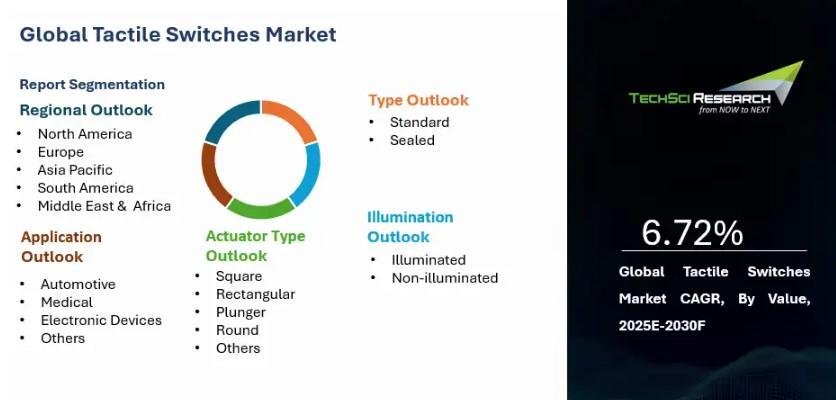 Global Tactile Switches Market

Report Segmentation

Regional Outlook
• North America
• Europe
• Asia Pacific
• South America
• Middle East & Africa

Application Outlook
• Automotive
• Medical
• Electronic Devices
• Others

Actuator Type Outlook
• Square
• Rectangular
• Plunger
• Round
• Others

Type Outlook
• Standard
• Sealed

Illumination Outlook
• Illuminated
• Non-illuminated

TECHSCI RESEARCH
from NOW to NEXT

6.72%

Global Tactile Switches Market CAGR, By Value, 2025E-2030F